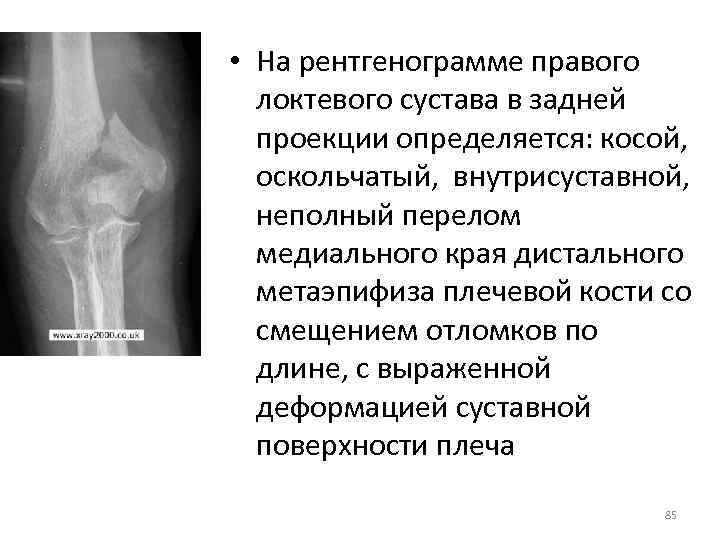 www.xray2000.co.uk

• На рентгенограмме правого локтевого сустава в задней проекции определяется: косой, оскольчатый, внутрисуставной, неполный перелом медиального края дистального метаэпифиза плечевой кости со смещением отломков по длине, с выраженной деформацией суставной поверхности плеча

85